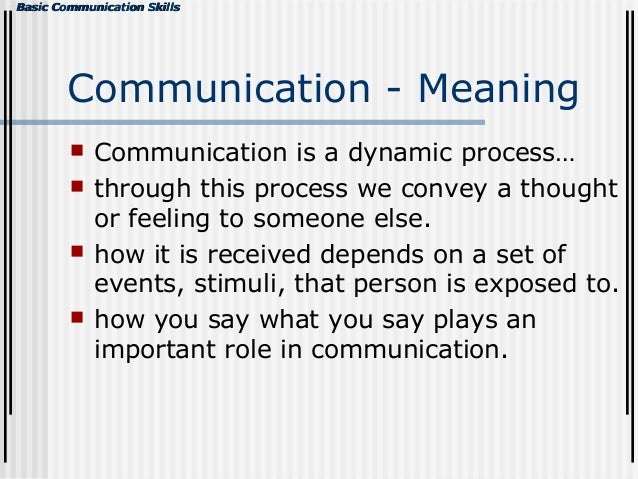 Basic Communication Skills

Communication - Meaning

- Communication is a dynamic process…
- through this process we convey a thought or feeling to someone else.
- how it is received depends on a set of events, stimuli, that person is exposed to.
- how you say what you say plays an important role in communication.